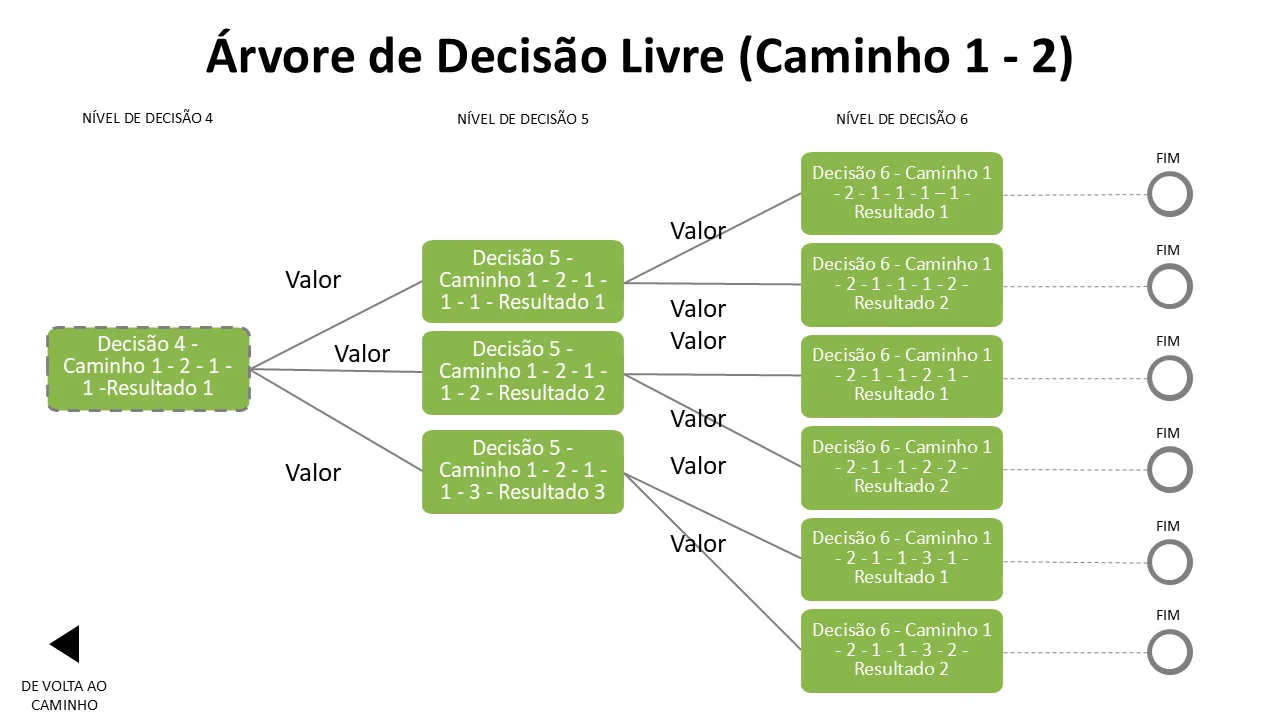 Árvore de Decisão Livre (Caminho 1 - 2)

NÍVEL DE DECISÃO 4

NÍVEL DE DECISÃO 5

NÍVEL DE DECISÃO 6

Decisão 4 - Caminho 1 - 2 - 1 - 1 -Resultado 1

Valor

Valor

Valor

Decisão 5 - Caminho 1 - 2 - 1 - 1 - 1 - Resultado 1

Decisão 5 - Caminho 1 - 2 - 1 - 1 - 2 - Resultado 2

Decisão 5 - Caminho 1 - 2 - 1 - 1 - 3 - Resultado 3

Valor

Valor

Valor

Valor

Valor

Valor

Decisão 6 - Caminho 1 - 2 - 1 - 1 - 1 – 1 - Resultado 1

Decisão 6 - Caminho 1 - 2 - 1 - 1 - 1 - 2 - Resultado 2

Decisão 6 - Caminho 1 - 2 - 1 - 1 - 2 - 1 - Resultado 1

Decisão 6 - Caminho 1 - 2 - 1 - 1 - 2 - 2 - Resultado 2

Decisão 6 - Caminho 1 - 2 - 1 - 1 - 3 - 1 - Resultado 1

Decisão 6 - Caminho 1 - 2 - 1 - 1 - 3 - 2 - Resultado 2

FIM

FIM

FIM

FIM

FIM

FIM

DE VOLTA AO CAMINHO